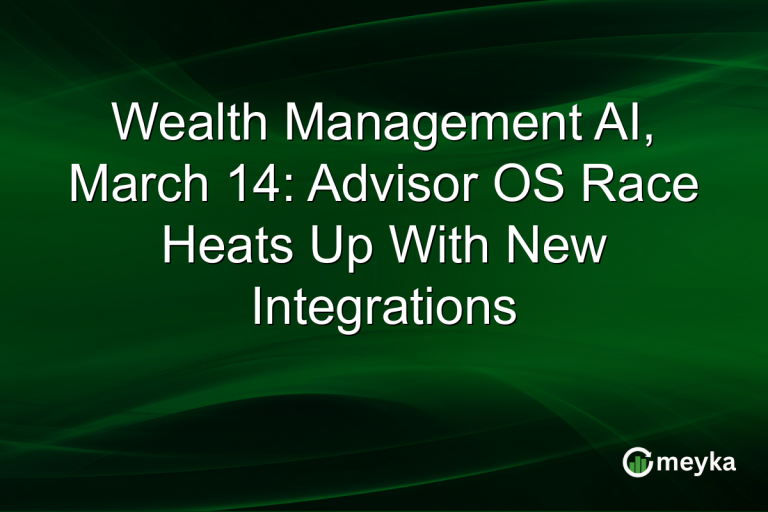 Wealth Management AI, March 14: Advisor OS Race Heats Up With New Integrations

meyka